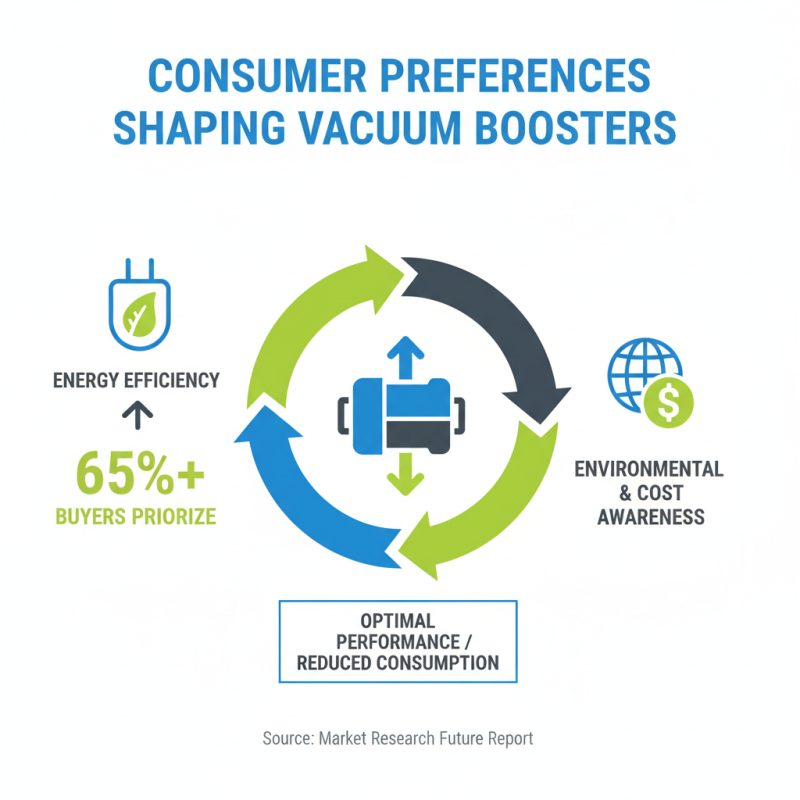 CONSUMER PREFERENCES SHAPING VACUUM BOOSTERS

ENERGY EFFICIENCY

65%+
BUYERS PRIORIZE

ENVIRONMENTAL & COST AWARENESS

OPTIMAL PERFORMANCE / REDUCED CONSUMPTION

Source: Market Research Future Report